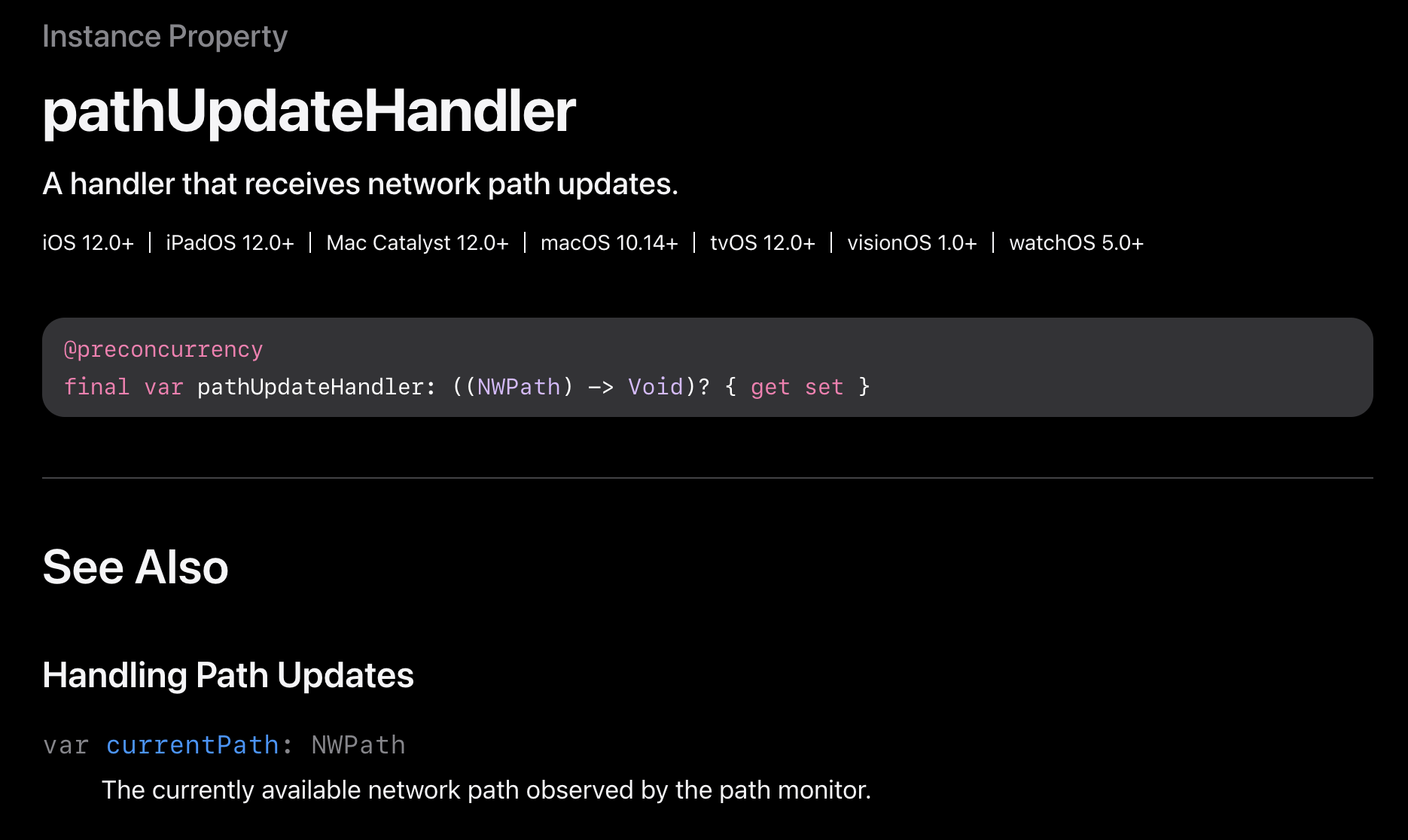 Instance Property

pathUpdateHandler

A handler that receives network path updates.

iOS 12.0+ | iPadOS 12.0+ | Mac Catalyst 12.0+ | macOS 10.14+ | tvOS 12.0+ | visionOS 1.0+ | watchOS 5.0+

@preconcurrency
final var pathUpdateHandler: ((NWPath) -> Void)? { get set }

See Also

Handling Path Updates

var currentPath: NWPath

The currently available network path observed by the path monitor.